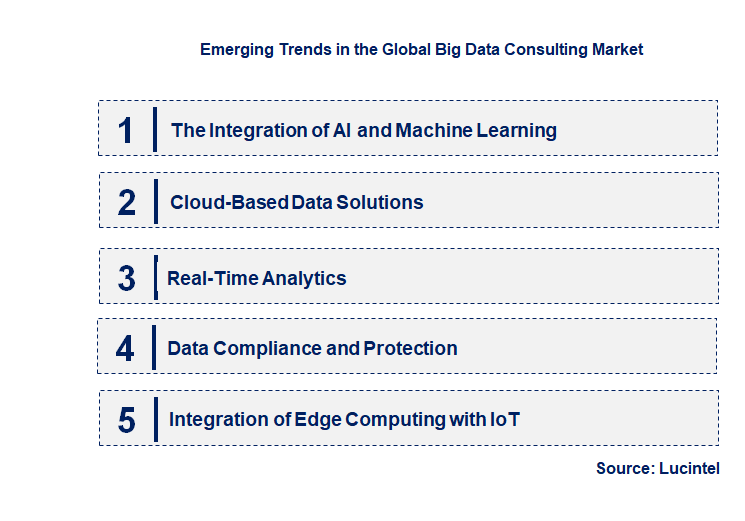 Emerging Trends in the Global Big Data Consulting Market

1 The Integration of AI and Machine Learning

2 Cloud-Based Data Solutions

3 Real-Time Analytics

4 Data Compliance and Protection

5 Integration of Edge Computing with IoT

Source: Lucintel